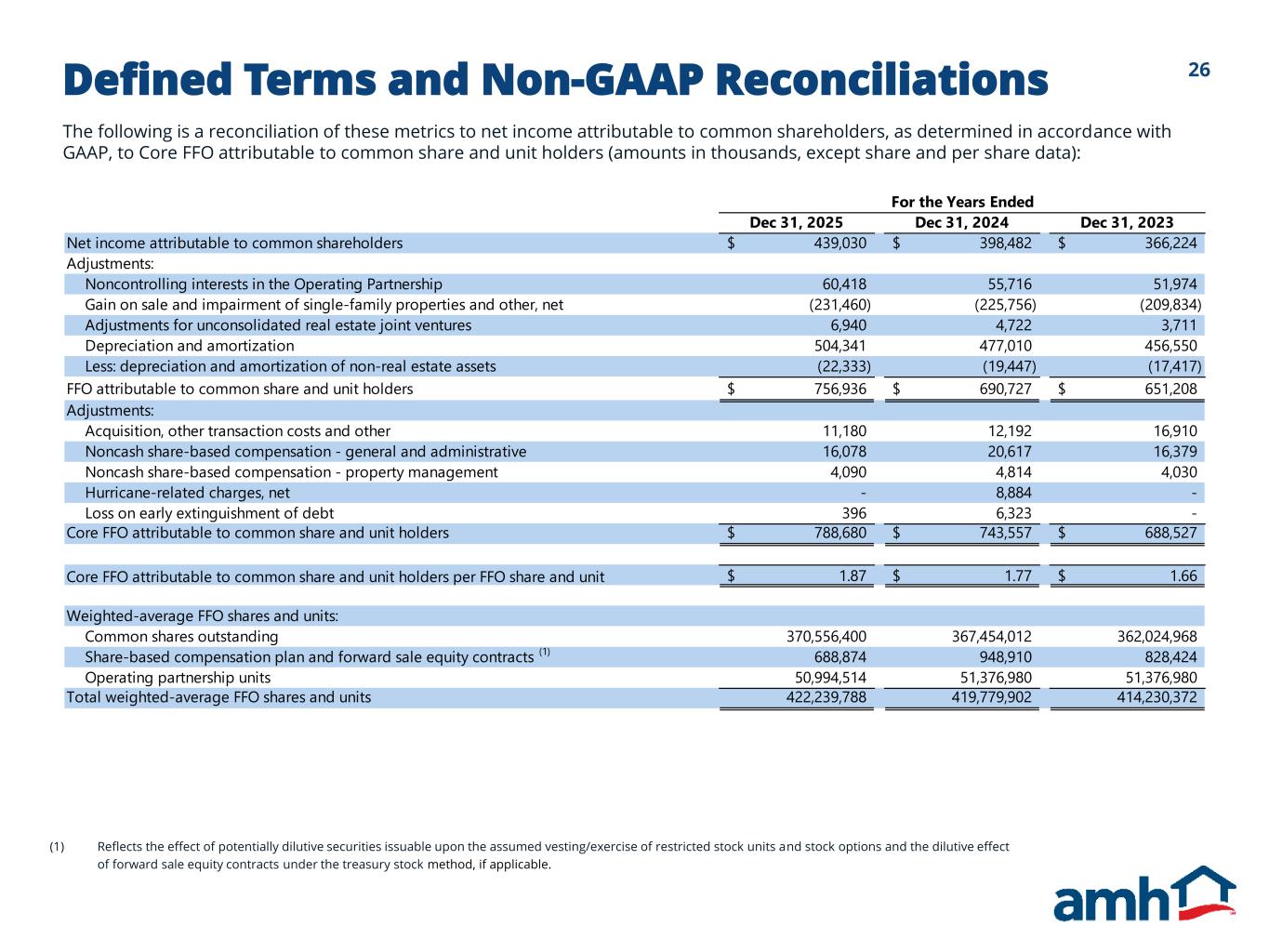 Defined Terms and Non-GAAP Reconciliations

26

The following is a reconciliation of these metrics to net income attributable to common shareholders, as determined in accordance with GAAP, to Core FFO attributable to common share and unit holders (amounts in thousands, except share and per share data):

| | For the Years Ended | | |
|---|---|---|---|
| | Dec 31, 2025 | Dec 31, 2024 | Dec 31, 2023 |
| Net income attributable to common shareholders | $ 439,030 | $ 398,482 | $ 366,224 |
| Adjustments: | | | |
| Noncontrolling interests in the Operating Partnership | 60,418 | 55,716 | 51,974 |
| Gain on sale and impairment of single-family properties and other, net | (231,460) | (225,756) | (209,834) |
| Adjustments for unconsolidated real estate joint ventures | 6,940 | 4,722 | 3,711 |
| Depreciation and amortization | 504,341 | 477,010 | 456,550 |
| Less: depreciation and amortization of non-real estate assets | (22,333) | (19,447) | (17,417) |
| FFO attributable to common share and unit holders | $ 756,936 | $ 690,727 | $ 651,208 |
| Adjustments: | | | |
| Acquisition, other transaction costs and other | 11,180 | 12,192 | 16,910 |
| Noncash share-based compensation - general and administrative | 16,078 | 20,617 | 16,379 |
| Noncash share-based compensation - property management | 4,090 | 4,814 | 4,030 |
| Hurricane-related charges, net | - | 8,884 | - |
| Loss on early extinguishment of debt | 396 | 6,323 | - |
| Core FFO attributable to common share and unit holders | $ 788,680 | $ 743,557 | $ 688,527 |
| Core FFO attributable to common share and unit holders per FFO share and unit | $ 1.87 | $ 1.77 | $ 1.66 |
| Weighted-average FFO shares and units: | | | |
| Common shares outstanding | 370,556,400 | 367,454,012 | 362,024,968 |
| Share-based compensation plan and forward sale equity contracts $^{(1)}$ | 688,874 | 948,910 | 828,424 |
| Operating partnership units | 50,994,514 | 51,376,980 | 51,376,980 |
| Total weighted-average FFO shares and units | 422,239,788 | 419,779,902 | 414,230,372 |

(1) Reflects the effect of potentially dilutive securities issuable upon the assumed vesting/exercise of restricted stock units and stock options and the dilutive effect of forward sale equity contracts under the treasury stock method, if applicable.

amh